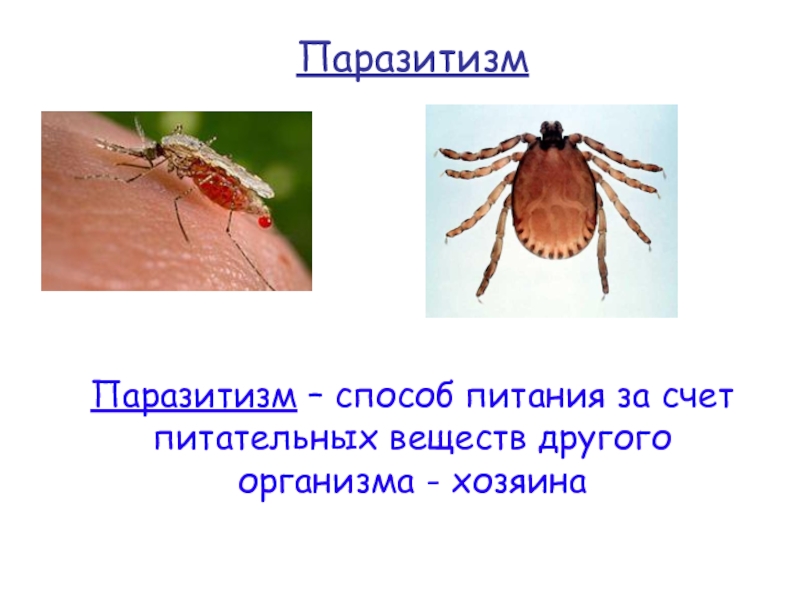 Паразитизм

Паразитизм – способ питания за счет питательных веществ другого организма - хозяина